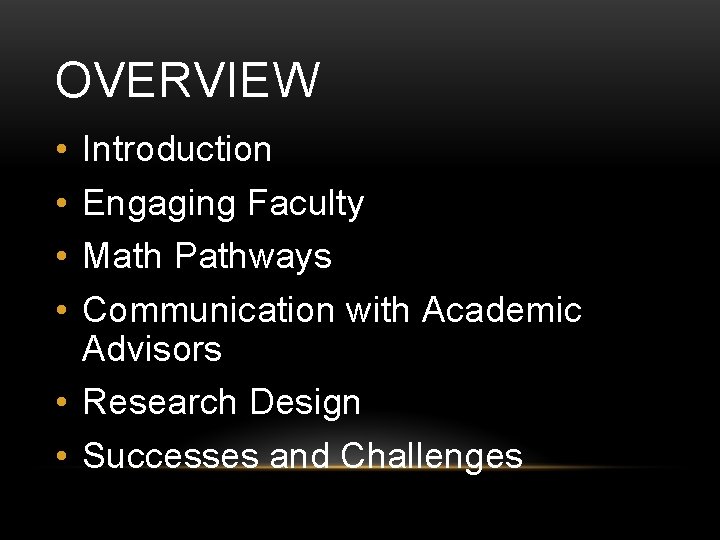 OVERVIEW

• Introduction
• Engaging Faculty
• Math Pathways
• Communication with Academic Advisors
• Research Design
• Successes and Challenges